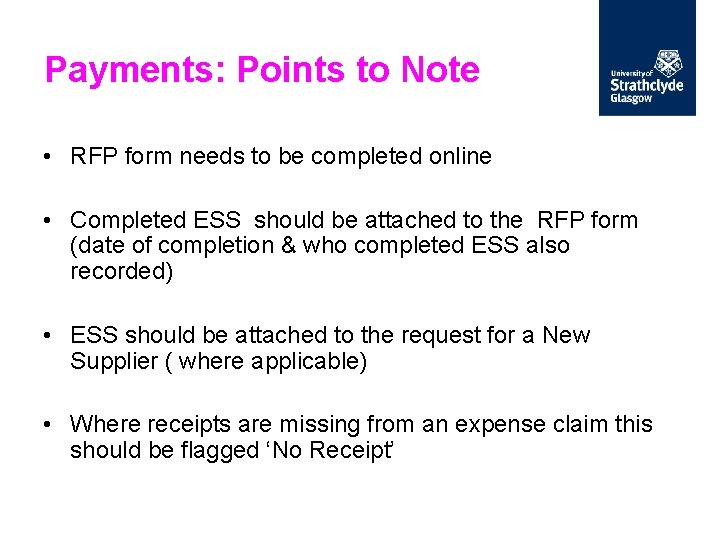 Payments: Points to Note

University of Strathclyde Glasgow

• RFP form needs to be completed online

• Completed ESS should be attached to the RFP form (date of completion & who completed ESS also recorded)

• ESS should be attached to the request for a New Supplier ( where applicable)

• Where receipts are missing from an expense claim this should be flagged 'No Receipt'